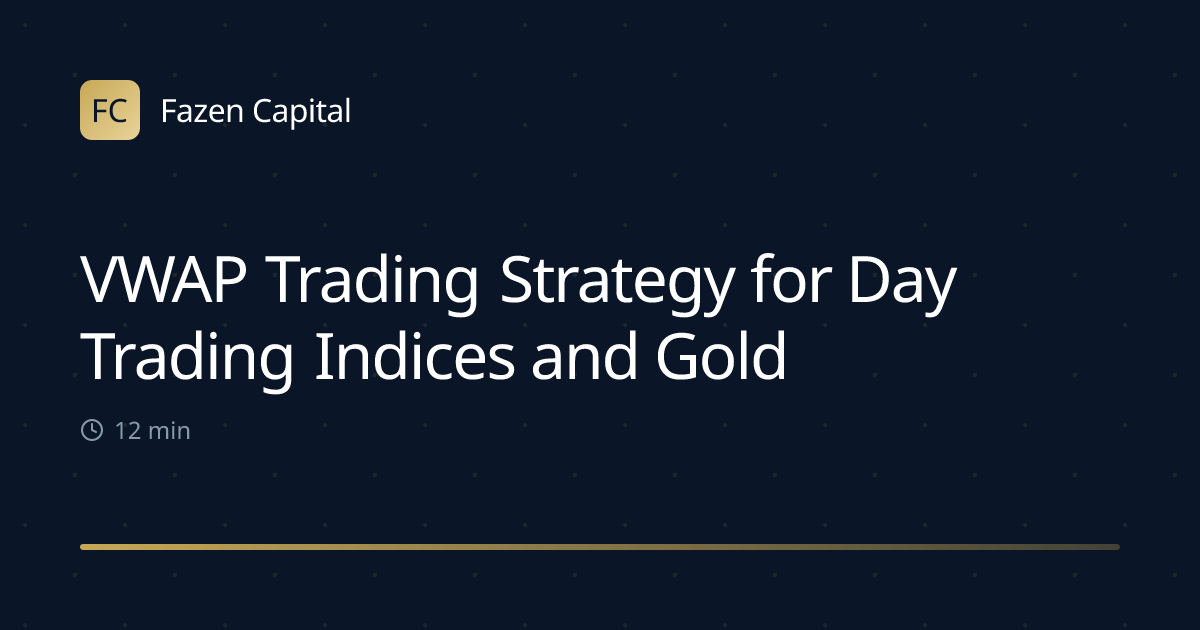 FC Fazen Capital

VWAP Trading Strategy for Day Trading Indices and Gold

12 min